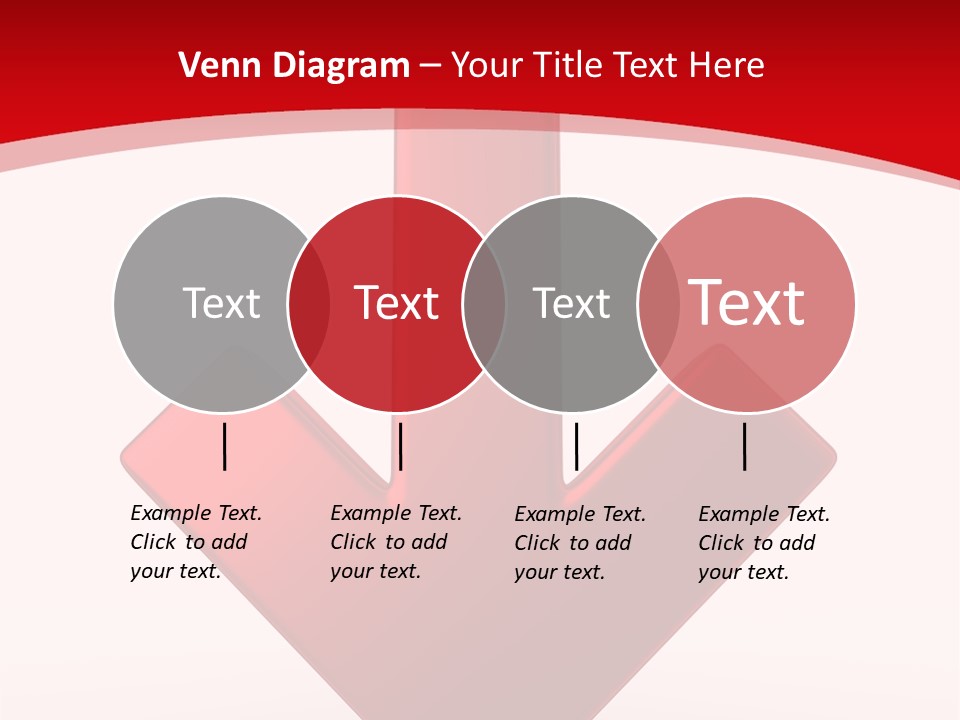 Venn Diagram – Your Title Text Here

Text

Text

Text

Text

Example Text. Click to add your text.

Example Text. Click to add your text.

Example Text. Click to add your text.

Example Text. Click to add your text.